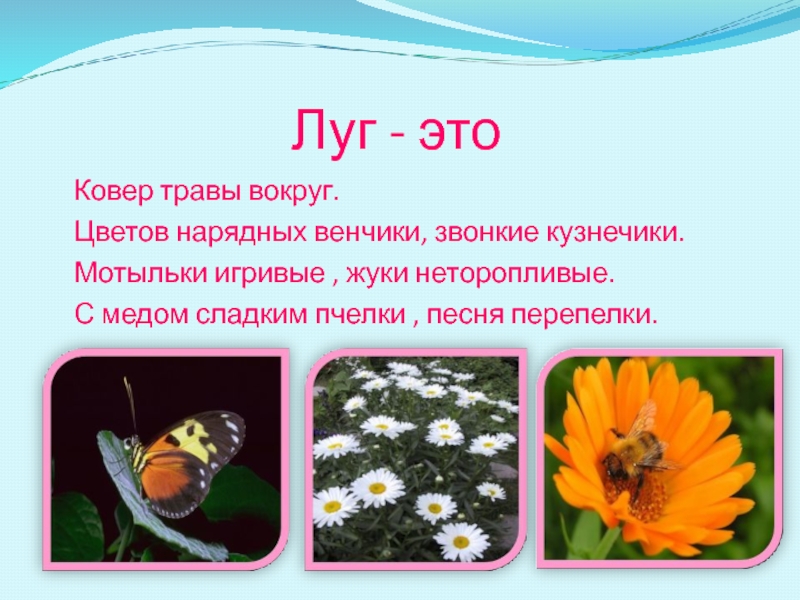 Луг - это

Ковер травы вокруг.

Цветов нарядных венчики, звонкие кузнечики.

Мотыльки игривые , жуки неторопливые.

С медом сладким пчелки , песня перепелки.